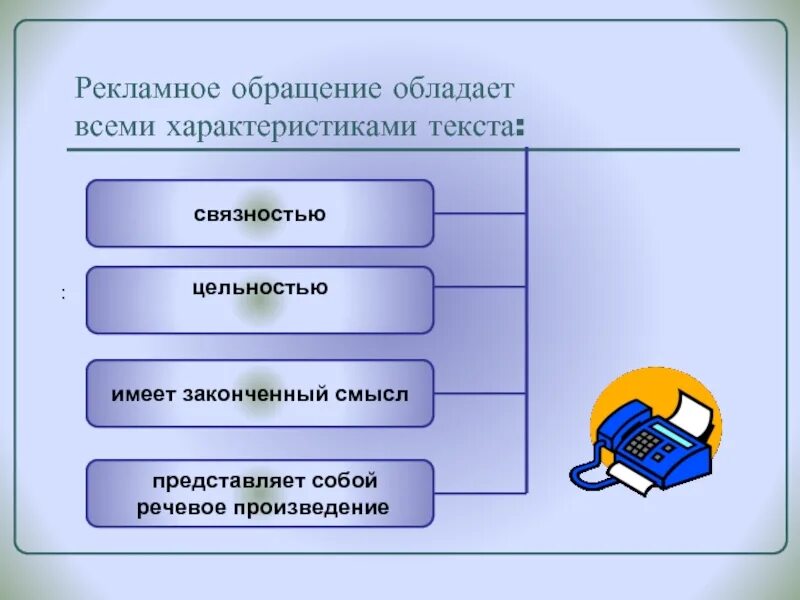 Рекламное обращение обладает всеми характеристиками текста:

связностью

:

цельностью

имеет законченный смысл

представляет собой речевое произведение